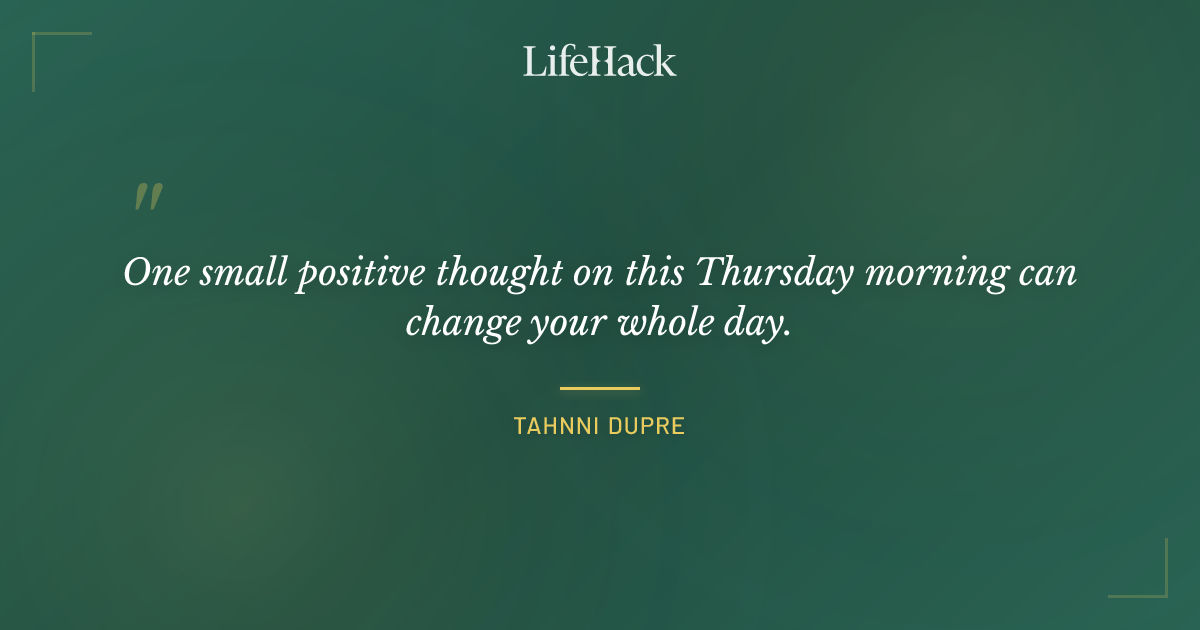 LifeHack

"

One small positive thought on this Thursday morning can change your whole day.

TAHNNI DUPRE